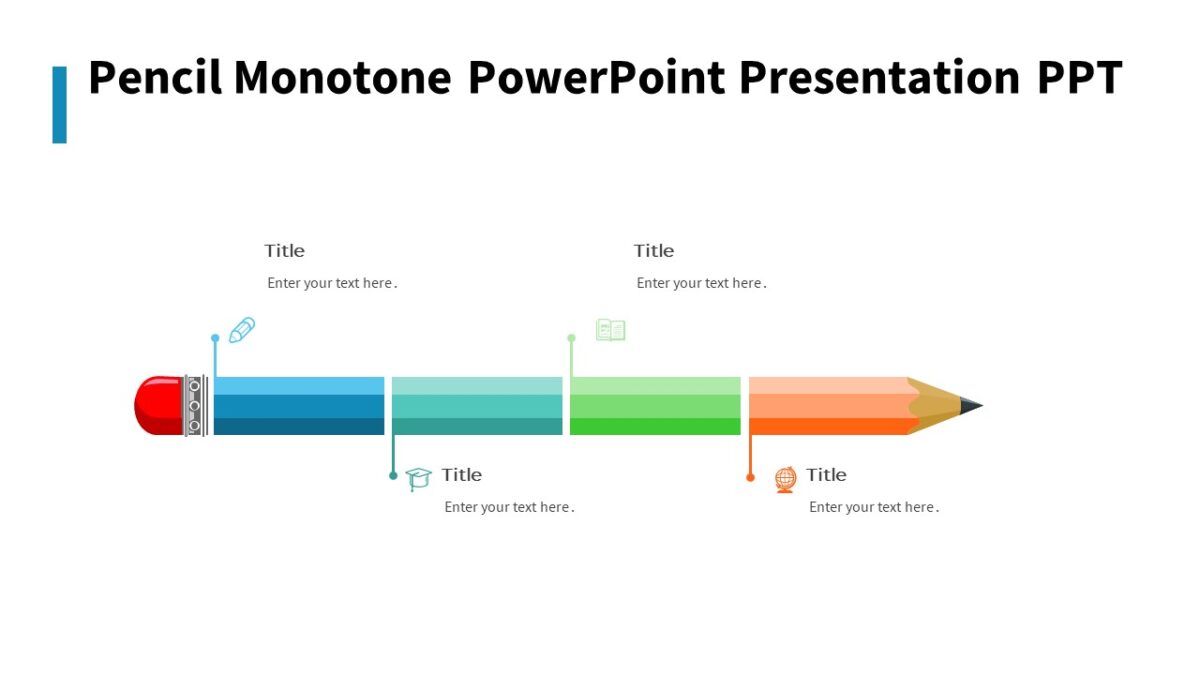 Pencil Monotone PowerPoint Presentation PPT

Title

Enter your text here.

Title

Enter your text here.

Title

Enter your text here.

Title

Enter your text here.